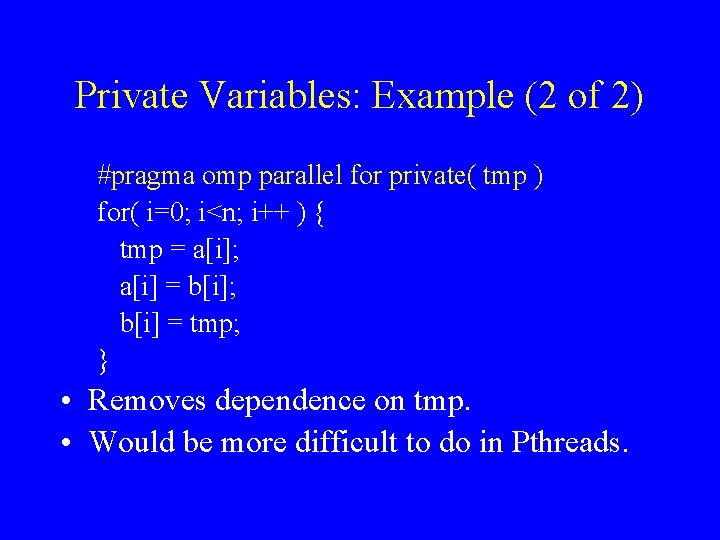 Private Variables: Example (2 of 2)

#pragma omp parallel for private( tmp )
for( i=0; i<n; i++ ) {
tmp = a[i];
a[i] = b[i];
b[i] = tmp;
}

• Removes dependence on tmp.
• Would be more difficult to do in Pthreads.